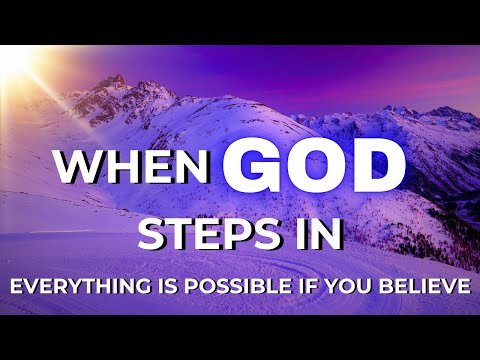 WHEN GOD
STEPS IN
EVERYTHING IS POSSIBLE IF YOU BELIEVE